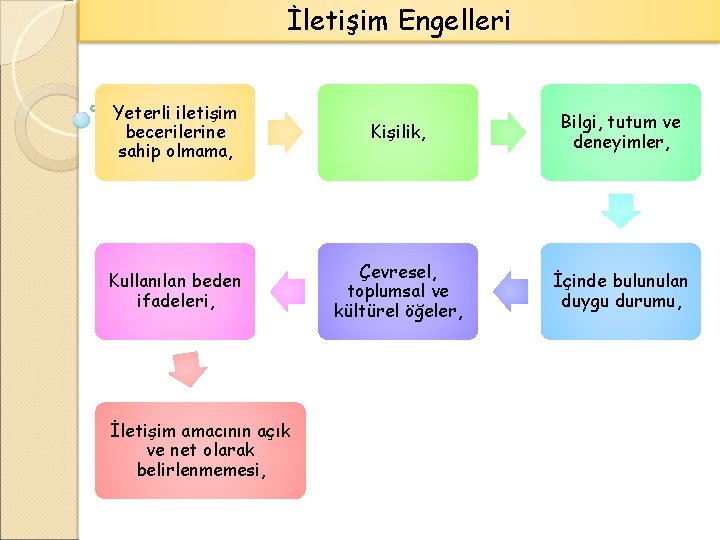 İletişim Engelleri

Yeterli iletişim becerilerine sahip olmama,

Kişilik,

Bilgi, tutum ve deneyimler,

İçinde bulunulan duygu durumu,

Çevresel, toplumsal ve kültürel öğeler,

Kullanılan beden ifadeleri,

İletişim amacının açık ve net olarak belirlenmemesi,